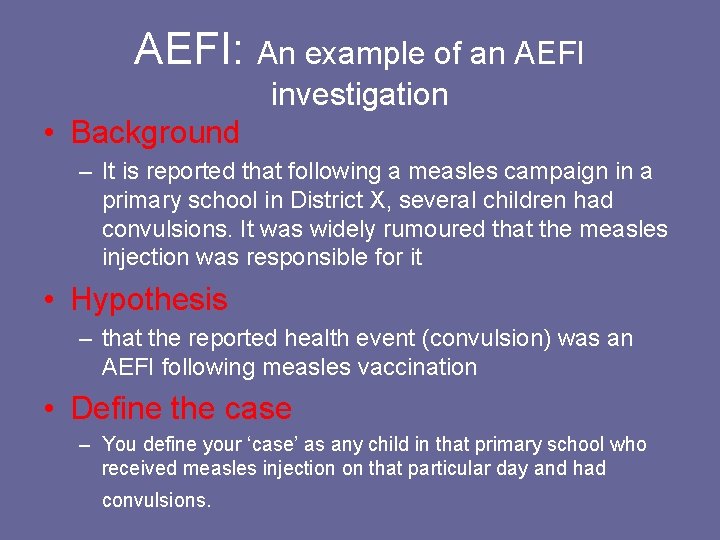 AEFI: An example of an AEFI investigation

• Background
– It is reported that following a measles campaign in a primary school in District X, several children had convulsions. It was widely rumoured that the measles injection was responsible for it

• Hypothesis
– that the reported health event (convulsion) was an AEFI following measles vaccination

• Define the case
– You define your 'case' as any child in that primary school who received measles injection on that particular day and had convulsions.